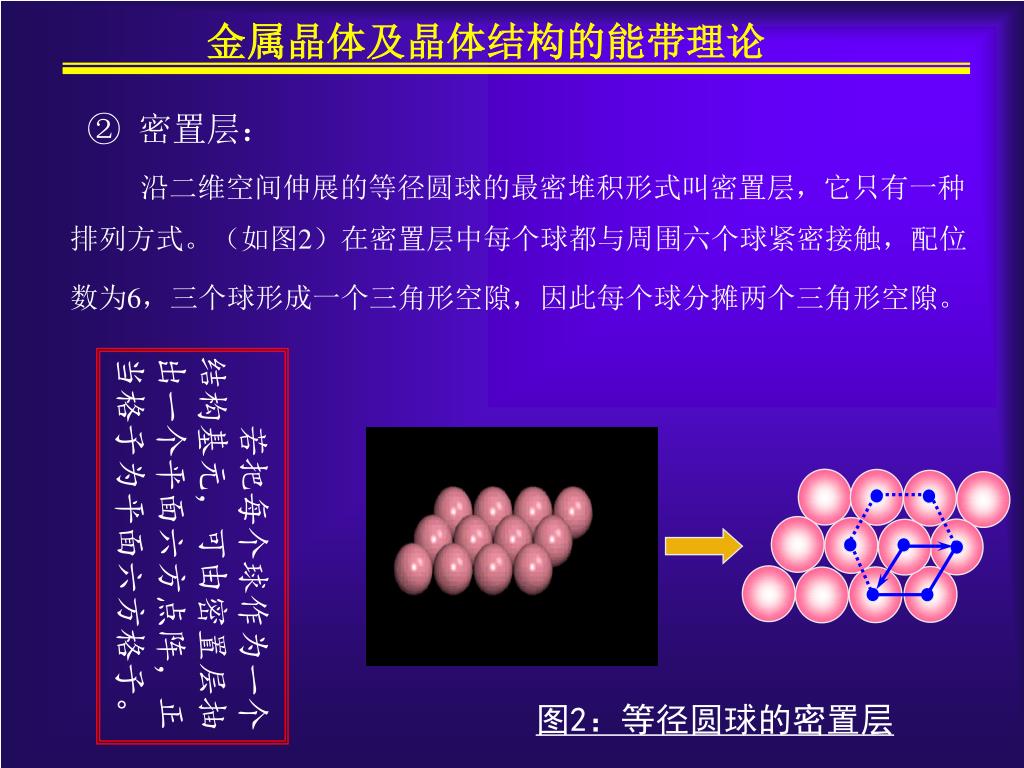 金属晶体及晶体结构的能带理论

② 密置层：

沿二维空间伸展的等径圆球的最密堆积形式叫密置层，它只有一种排列方式。（如图2）在密置层中每个球都与周围六个球紧密接触，配位数为6，三个球形成一个三角形空隙，因此每个球分摊两个三角形空隙。

若把每个球作为一个结构基元，可由密置层抽出一个平面六方点阵，正当格子为平面六方格子。

图2：等径圆球的密置层